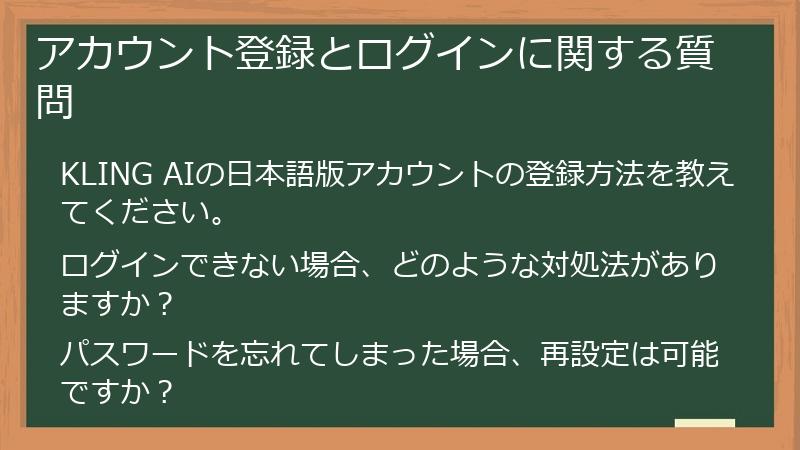 アカウント登録とログインに関する質問

KLING AIの日本語版アカウントの登録方法を教えてください。

ログインできない場合、どのような対処法がありますか？

パスワードを忘れてしまった場合、再設定は可能ですか？